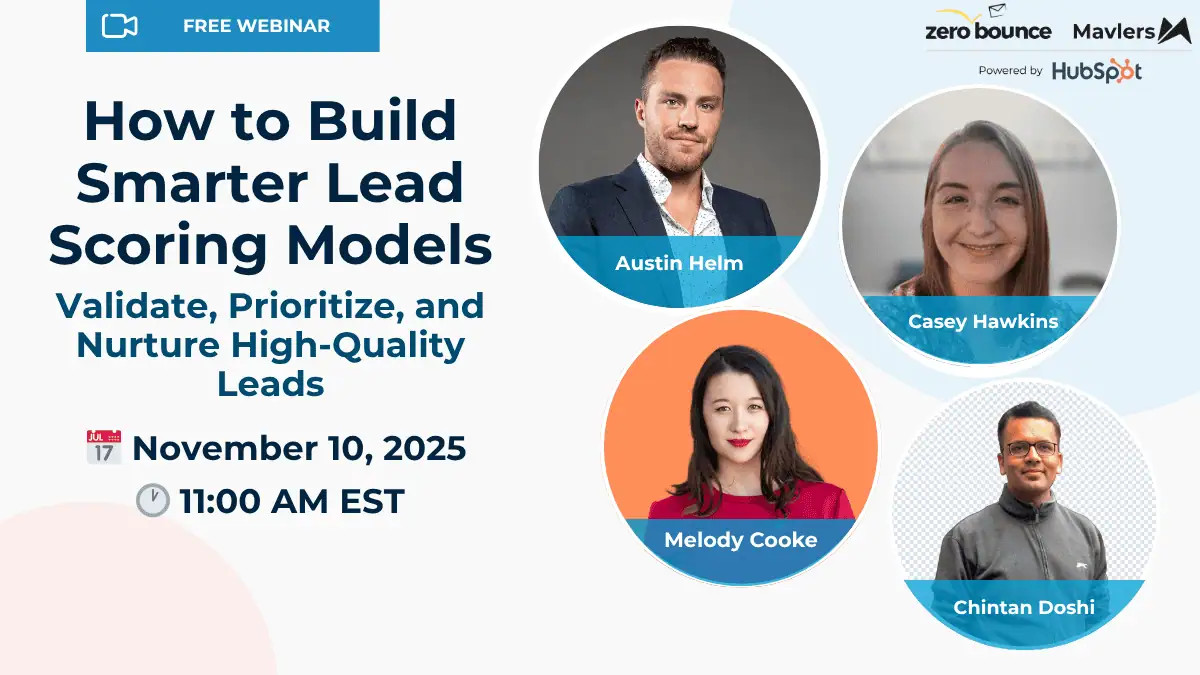 FREE WEBINAR

zero bounce Mavlers

Powered by HubSpot

How to Build Smarter Lead Scoring Models

Validate, Prioritize, and Nurture High-Quality Leads

JUL 17 November 10, 2025

11:00 AM EST

Austin Helm

Casey Hawkins

Melody Cooke

Chintan Doshi